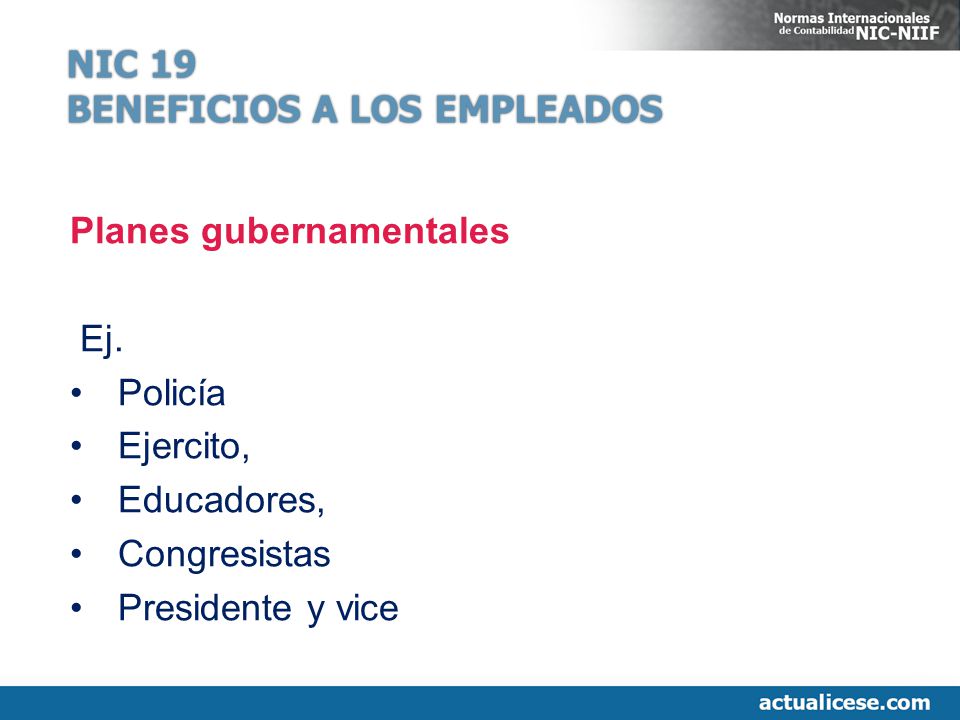 Normas Internacionales de Contabilidad NIC-NIIF

NIC 19
BENEFICIOS A LOS EMPLEADOS

Planes gubernamentales

Ej.
• Policía
• Ejercito,
• Educadores,
• Congresistas
• Presidente y vice

actualicese.com